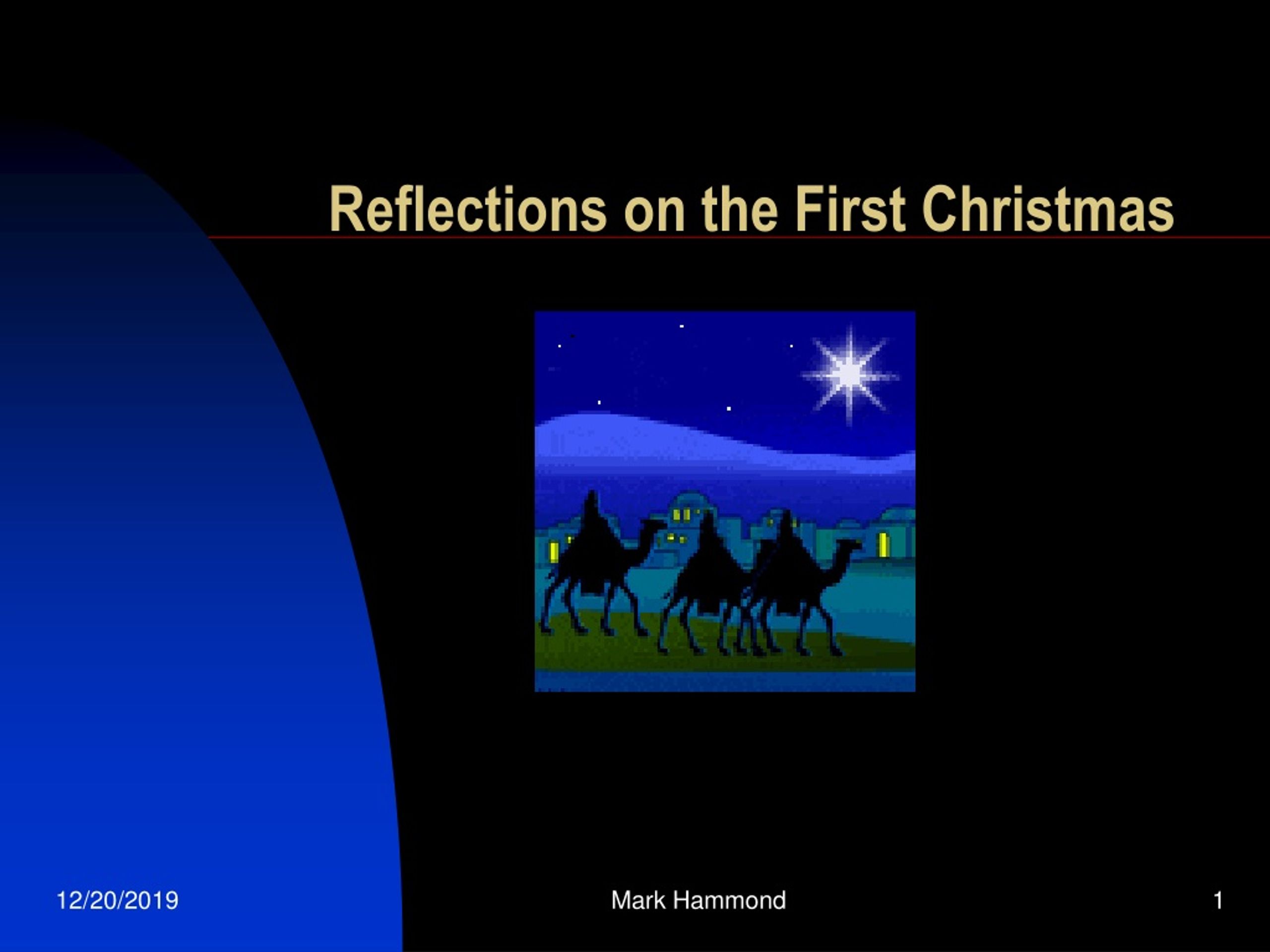 Reflections on the First Christmas

12/20/2019

Mark Hammond

1